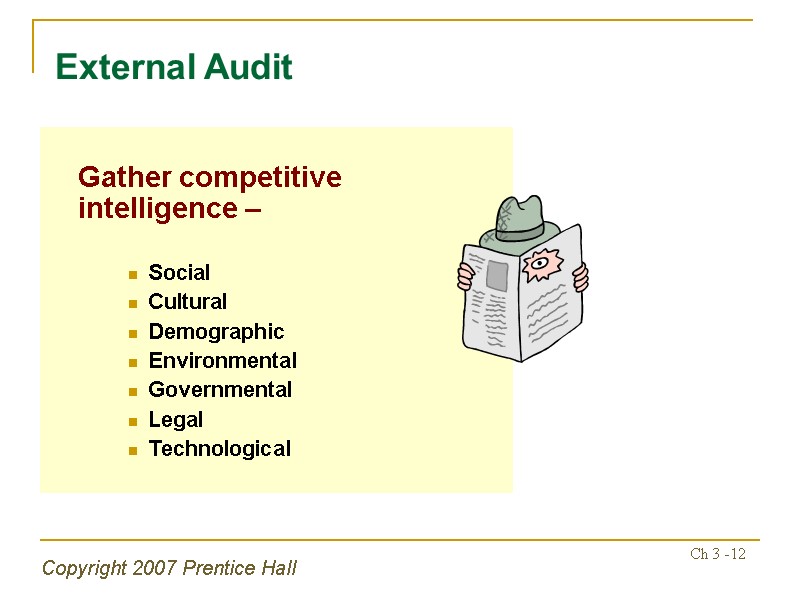 External Audit

Gather competitive intelligence –

- Social
- Cultural
- Demographic
- Environmental
- Governmental
- Legal
- Technological

Copyright 2007 Prentice Hall

Ch 3 -12